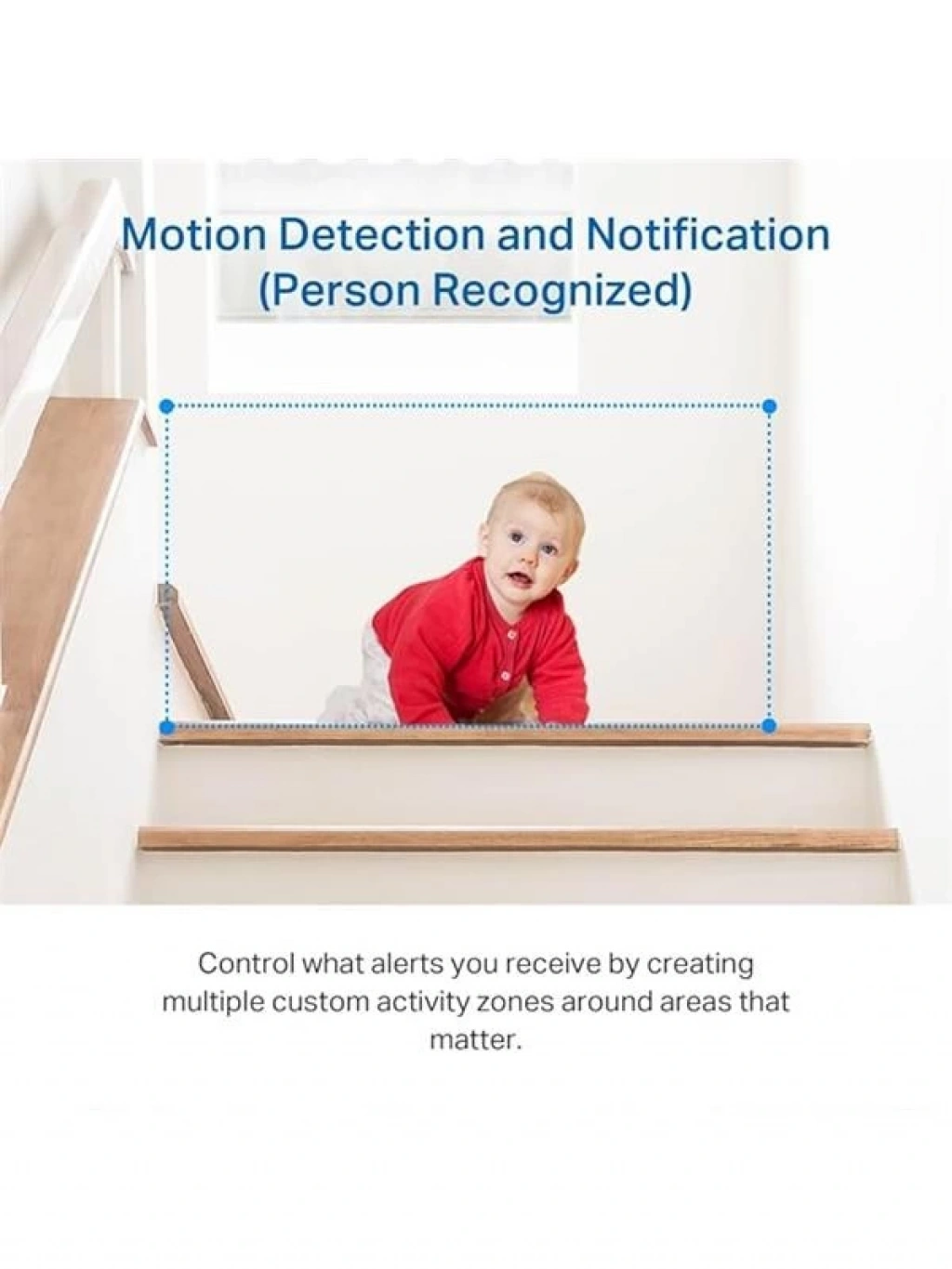 Motion Detection and Notification
(Person Recognized)

Control what alerts you receive by creating multiple custom activity zones around areas that matter.